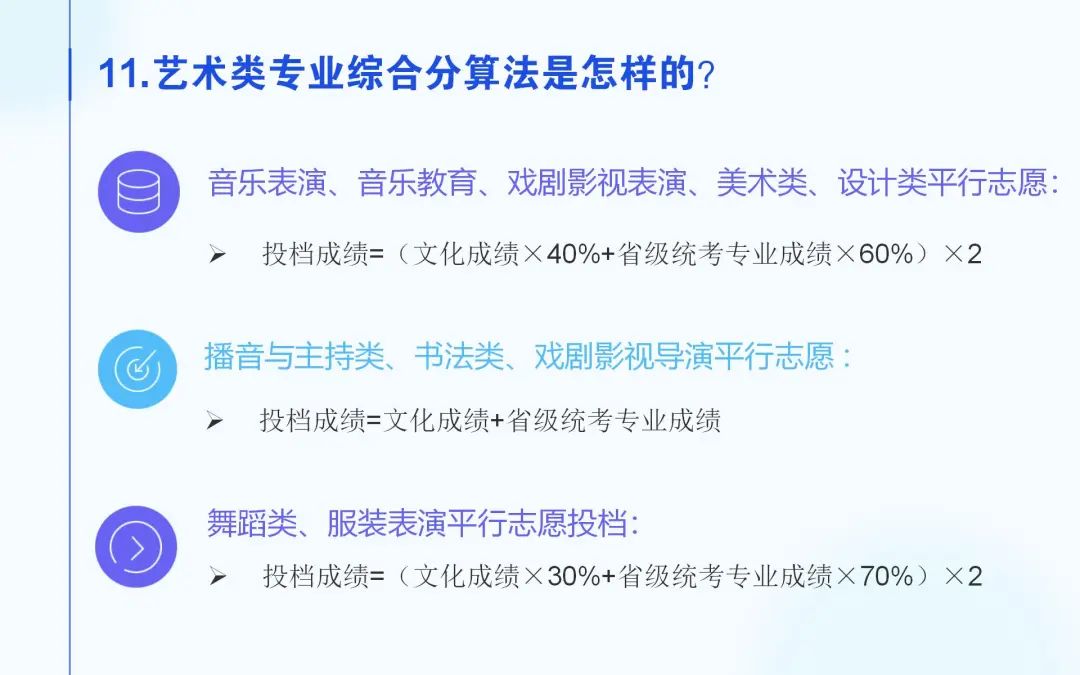 11.艺术类专业综合分算法是怎样的?

音乐表演、音乐教育、戏剧影视表演、美术类、设计类平行志愿:

➢ 投档成绩=（文化成绩×40%+省级统考专业成绩×60%）×2

播音与主持类、书法类、戏剧影视导演平行志愿：

➢ 投档成绩=文化成绩+省级统考专业成绩

舞蹈类、服装表演平行志愿投档:

➢ 投档成绩=（文化成绩×30%+省级统考专业成绩×70%）×2